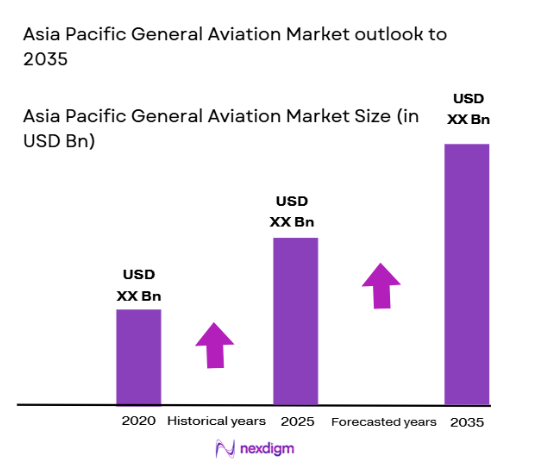 Asia Pacific General Aviation Market outlook to 2035

Asia Pacific General Aviation Market Size (in USD Bn)

USD XX Bn

USD XX Bn

USD XX Bn

2020 Historical years 2025 Forecasted years 2035

nexdigm